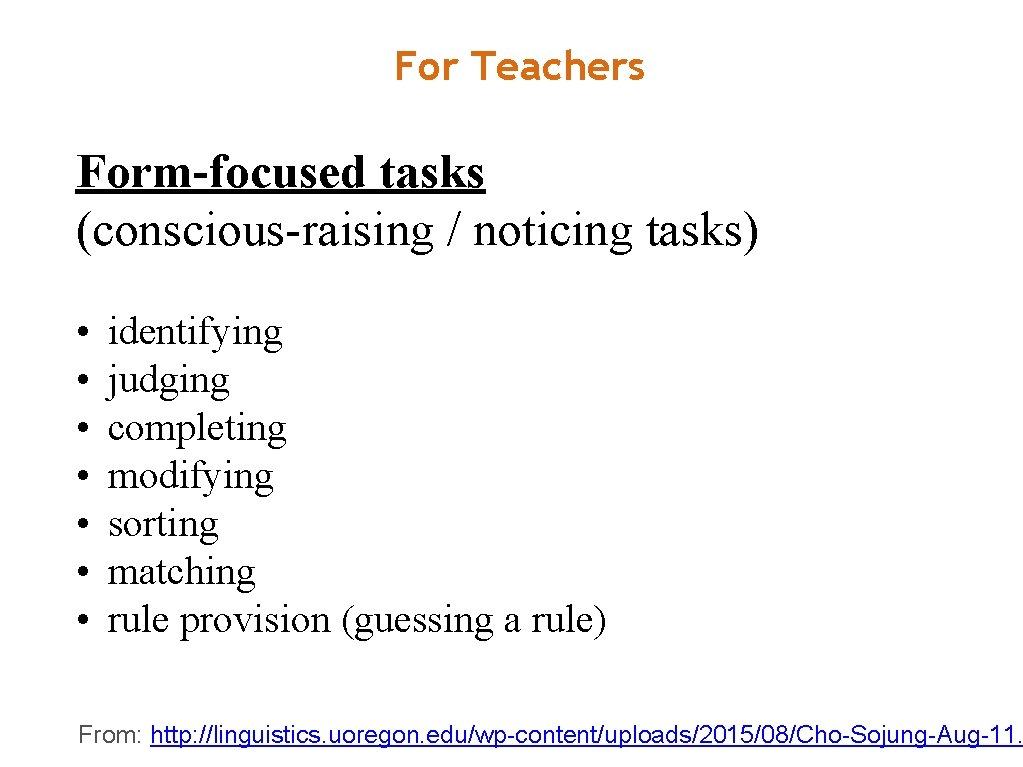 For Teachers

Form-focused tasks
(conscious-raising / noticing tasks)

• identifying
• judging
• completing
• modifying
• sorting
• matching
• rule provision (guessing a rule)

From: http://linguistics.uoregon.edu/wp-content/uploads/2015/08/Cho-Sojung-Aug-11.